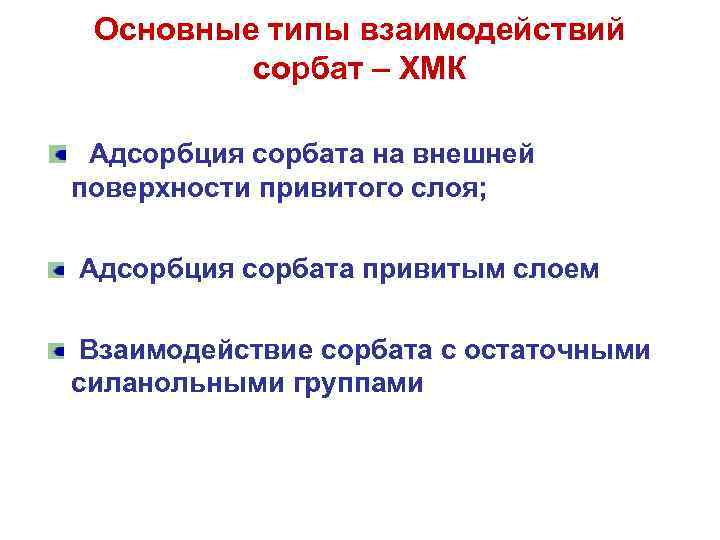 Основные типы взаимодействий сорбат – ХМК

Адсорбция сорбата на внешней поверхности привитого слоя;

Адсорбция сорбата привитым слоем

Взаимодействие сорбата с остаточными силанольными группами